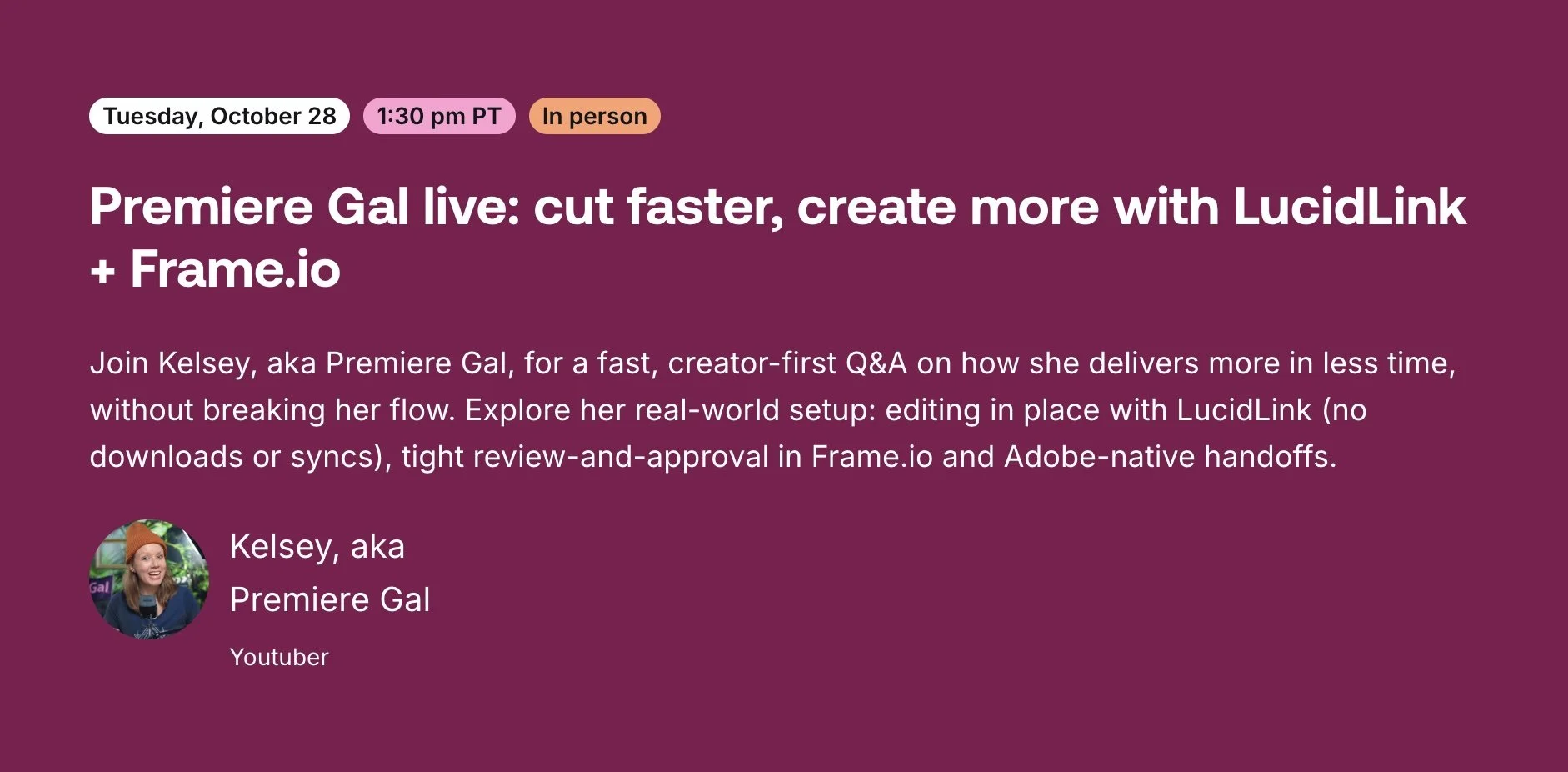 Tuesday, October 28 1:30 pm PT In person

Premiere Gal live: cut faster, create more with LucidLink + Frame.io

Join Kelsey, aka Premiere Gal, for a fast, creator-first Q&A on how she delivers more in less time, without breaking her flow. Explore her real-world setup: editing in place with LucidLink (no downloads or syncs), tight review-and-approval in Frame.io and Adobe-native handoffs.

Gal

Kelsey, aka Premiere Gal

Youtuber